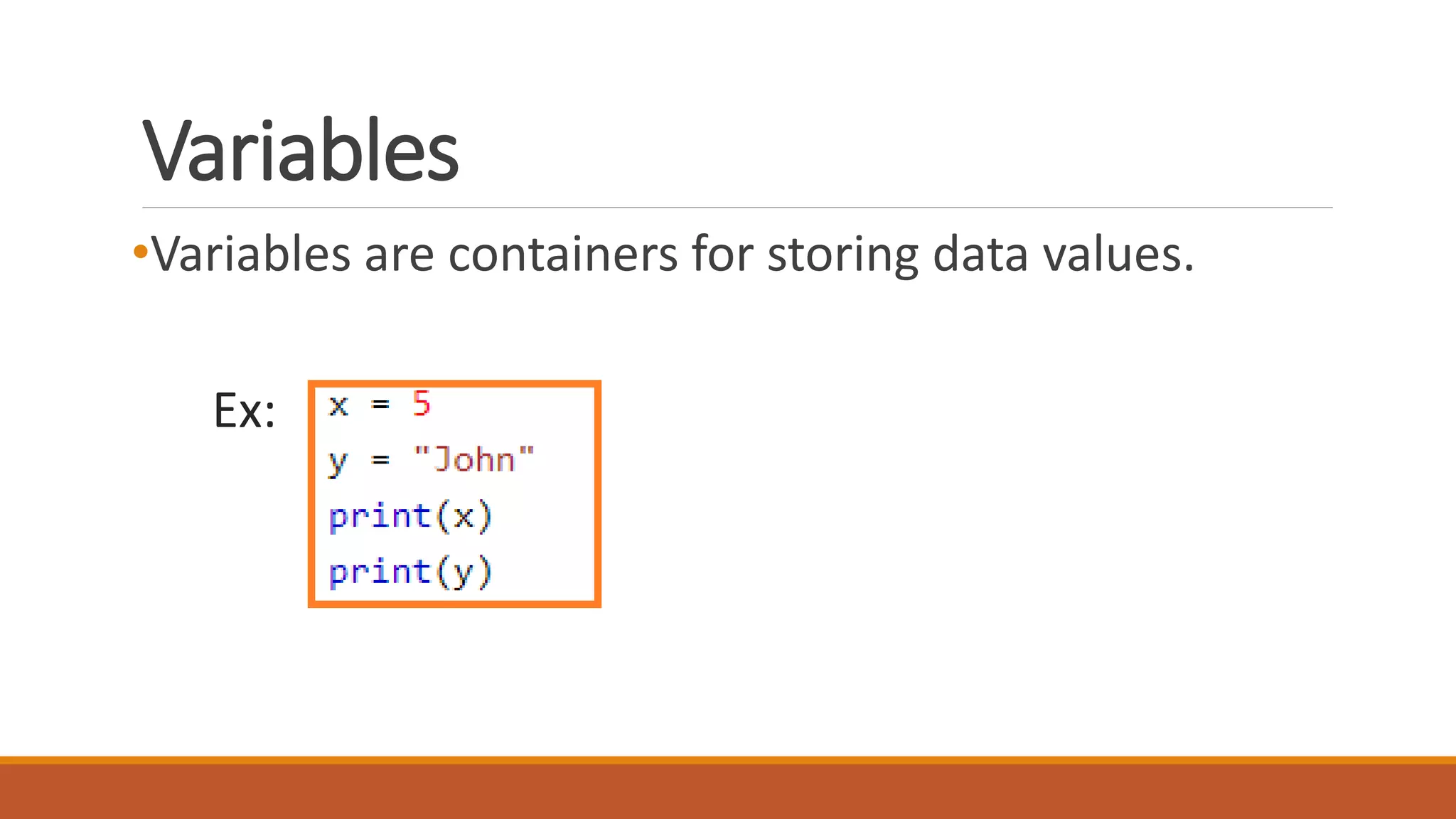 Variables

•Variables are containers for storing data values.

Ex:

x = 5
y = "John"
print(x)
print(y)